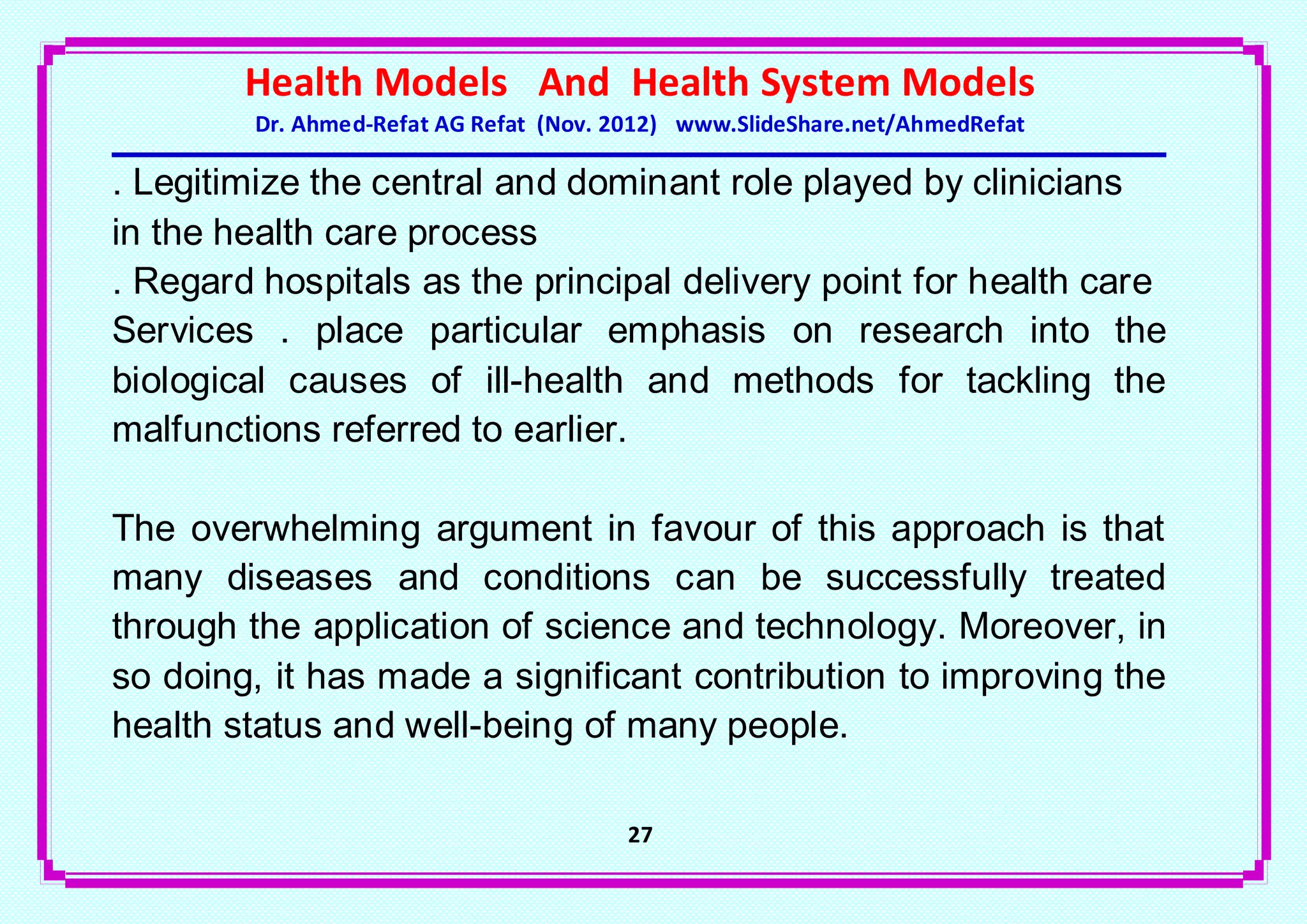 Health Models And Health System Models

Dr. Ahmed-Refat AG Refat (Nov. 2012) www.SlideShare.net/AhmedRefat

. Legitimize the central and dominant role played by clinicians in the health care process
. Regard hospitals as the principal delivery point for health care Services . place particular emphasis on research into the biological causes of ill-health and methods for tackling the malfunctions referred to earlier.

The overwhelming argument in favour of this approach is that many diseases and conditions can be successfully treated through the application of science and technology. Moreover, in so doing, it has made a significant contribution to improving the health status and well-being of many people.

27